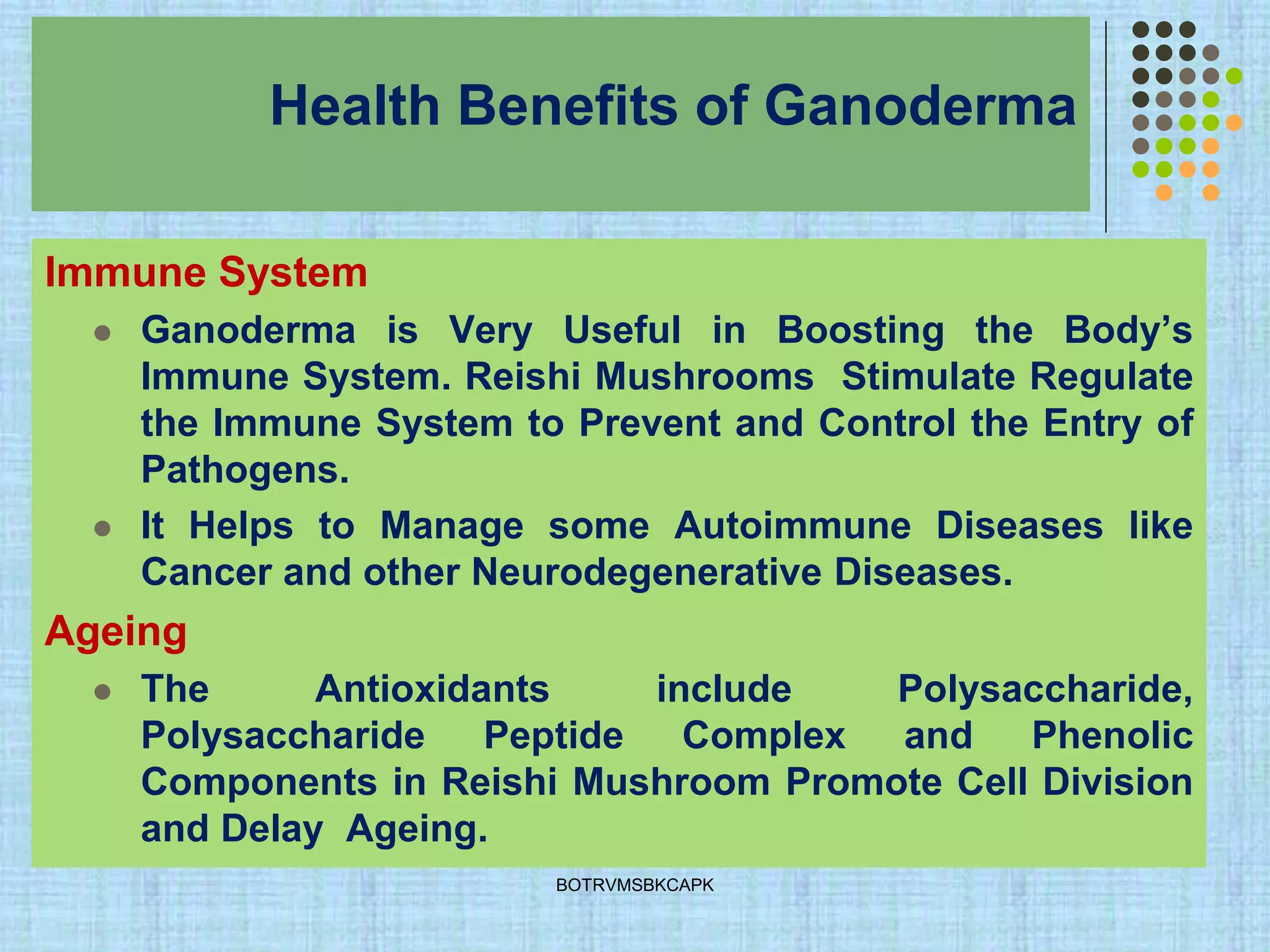 Health Benefits of Ganoderma

Immune System

- Ganoderma is Very Useful in Boosting the Body’s Immune System. Reishi Mushrooms Stimulate Regulate the Immune System to Prevent and Control the Entry of Pathogens.
- It Helps to Manage some Autoimmune Diseases like Cancer and other Neurodegenerative Diseases.

Ageing

- The Antioxidants include Polysaccharide, Polysaccharide Peptide Complex and Phenolic Components in Reishi Mushroom Promote Cell Division and Delay Ageing.

BOTRVMSBKCAPK